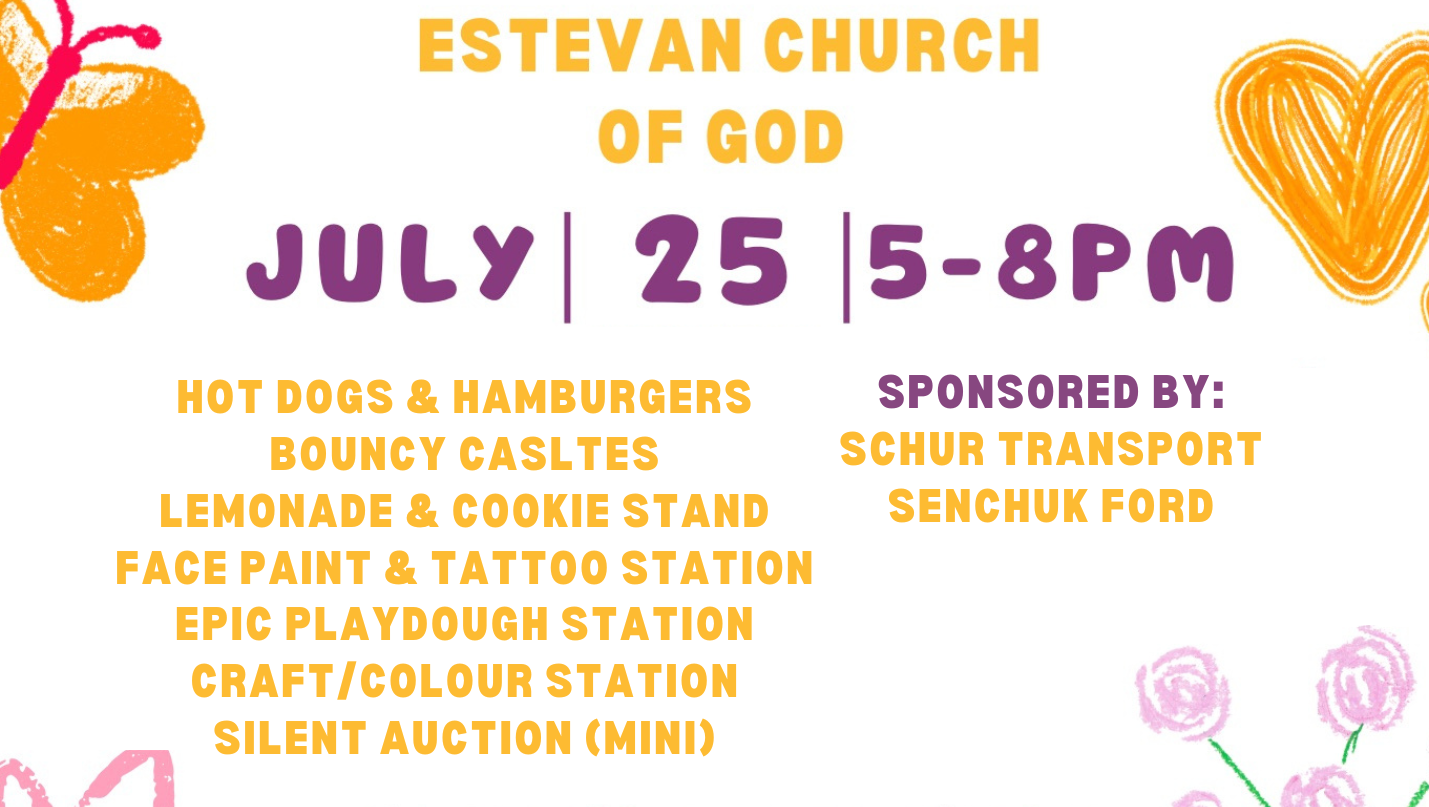 ESTEVAN CHURCH
OF GOD

JULY | 25 | 5-8PM

HOT DOGS & HAMBURGERS
BOUNCY CASLTES
LEMONADE & COOKIE STAND
FACE PAINT & TATTOO STATION
EPIC PLAYDOUGH STATION
CRAFT/COLOUR STATION
SILENT AUCTION (MINI)

SPONSORED BY:
SCHUR TRANSPORT
SENCHUK FORD